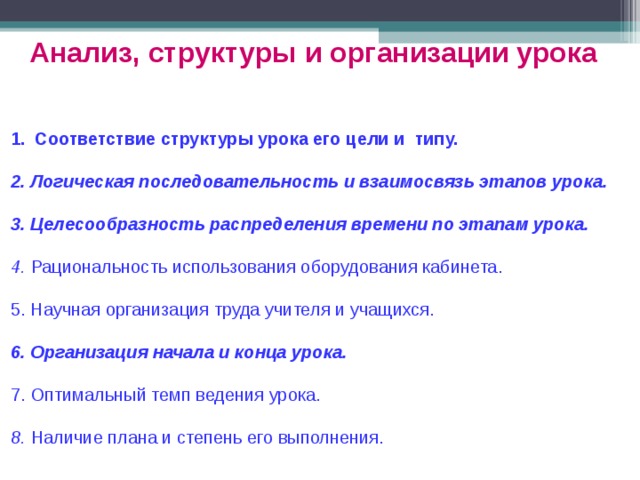 Анализ, структуры и организации урока

1. Соответствие структуры урока его цели и типу.

2. Логическая последовательность и взаимосвязь этапов урока.

3. Целесообразность распределения времени по этапам урока.

4. Рациональность использования оборудования кабинета.

5. Научная организация труда учителя и учащихся.

6. Организация начала и конца урока.

7. Оптимальный темп ведения урока.

8. Наличие плана и степень его выполнения.